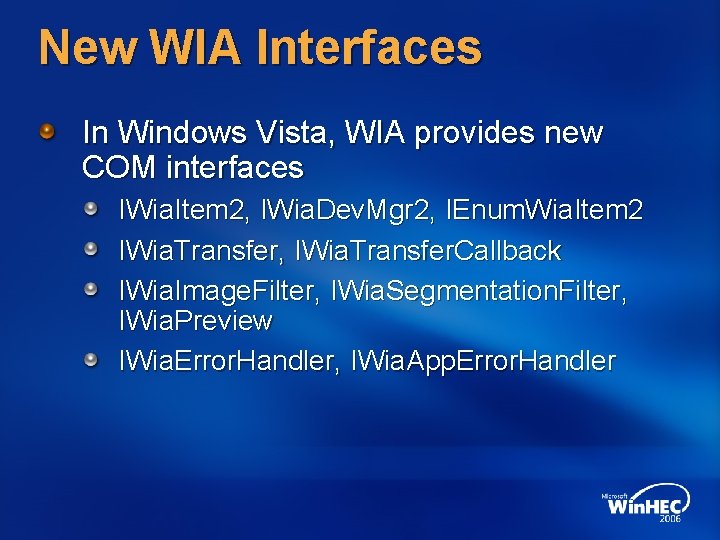 New WIA Interfaces

In Windows Vista, WIA provides new COM interfaces

IWiaItem2, IWiaDevMgr2, IEnumWiaItem2

IWiaTransfer, IWiaTransferCallback

IWiaImageFilter, IWiaSegmentationFilter, IWiaPreview

IWiaErrorHandler, IWiaAppErrorHandler

Microsoft
WinHEC
2006